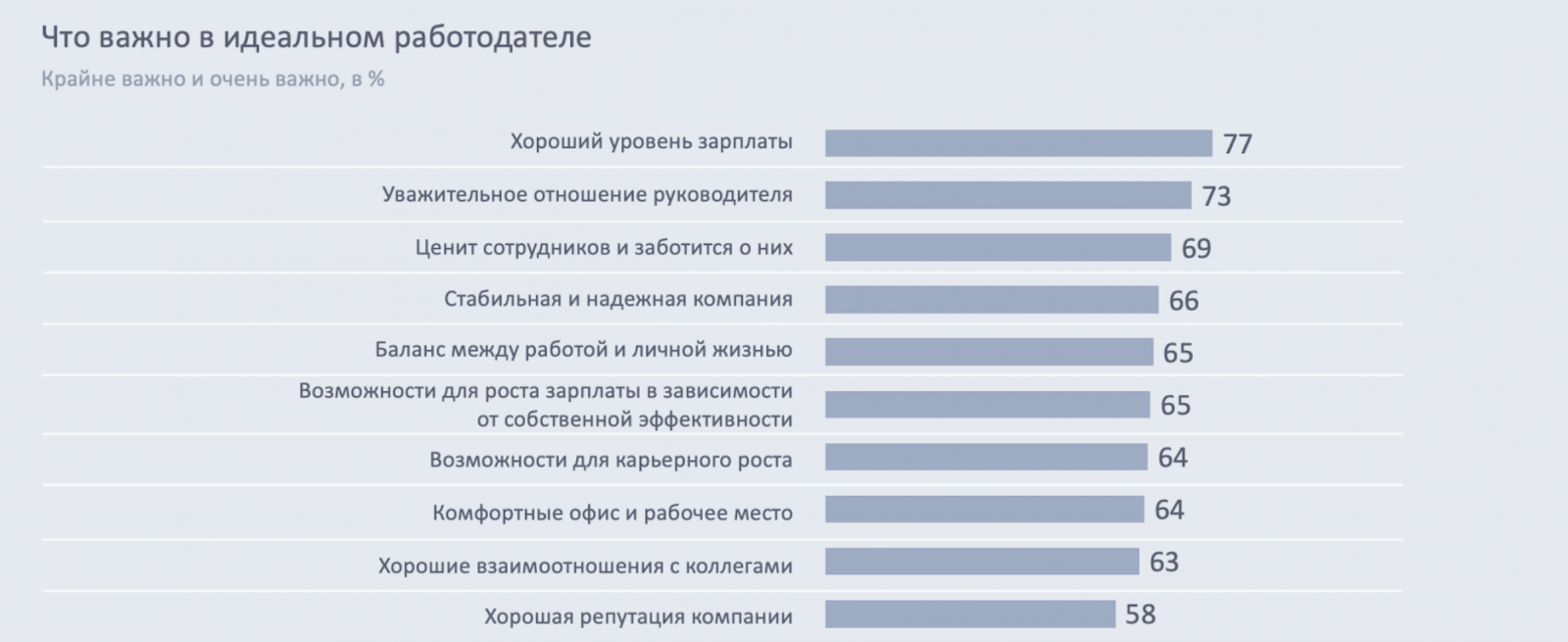 Что важно в идеальном работодателе

Крайне важно и очень важно, в %

Хороший уровень зарплаты 77

Уважительное отношение руководителя 73

Ценит сотрудников и заботится о них 69

Стабильная и надежная компания 66

Баланс между работой и личной жизнью 65

Возможности для роста зарплаты в зависимости от собственной эффективности 65

Возможности для карьерного роста 64

Комфортные офис и рабочее место 64

Хорошие взаимоотношения с коллегами 63

Хорошая репутация компании 58